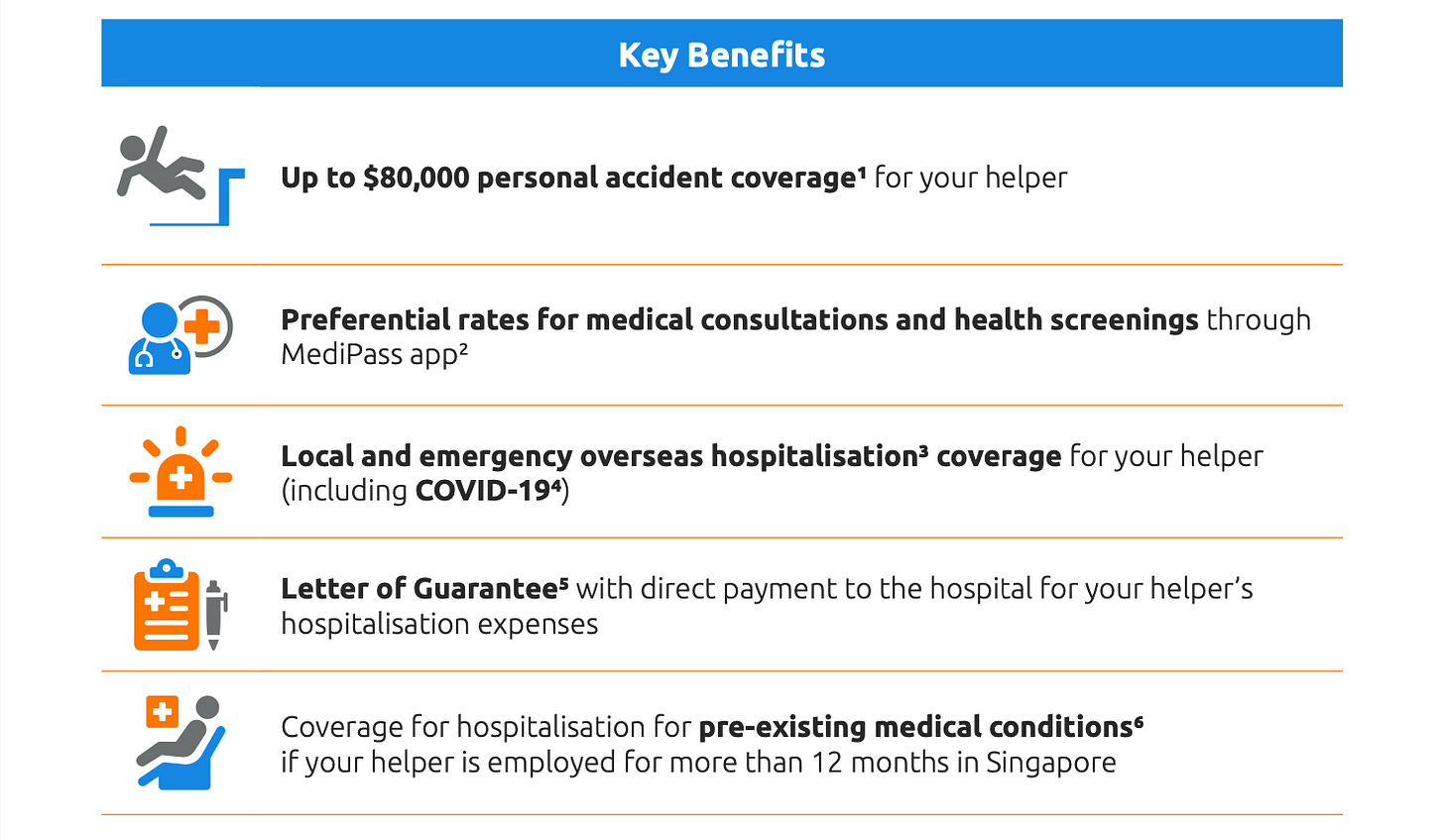 Key Benefits

Up to \$80,000 personal accident coverage¹ for your helper

Preferential rates for medical consultations and health screenings through MediPass app²

Local and emergency overseas hospitalisation³ coverage for your helper (including COVID-19⁴)

Letter of Guarantee⁵ with direct payment to the hospital for your helper's hospitalisation expenses

Coverage for hospitalisation for pre-existing medical conditions⁶ if your helper is employed for more than 12 months in Singapore